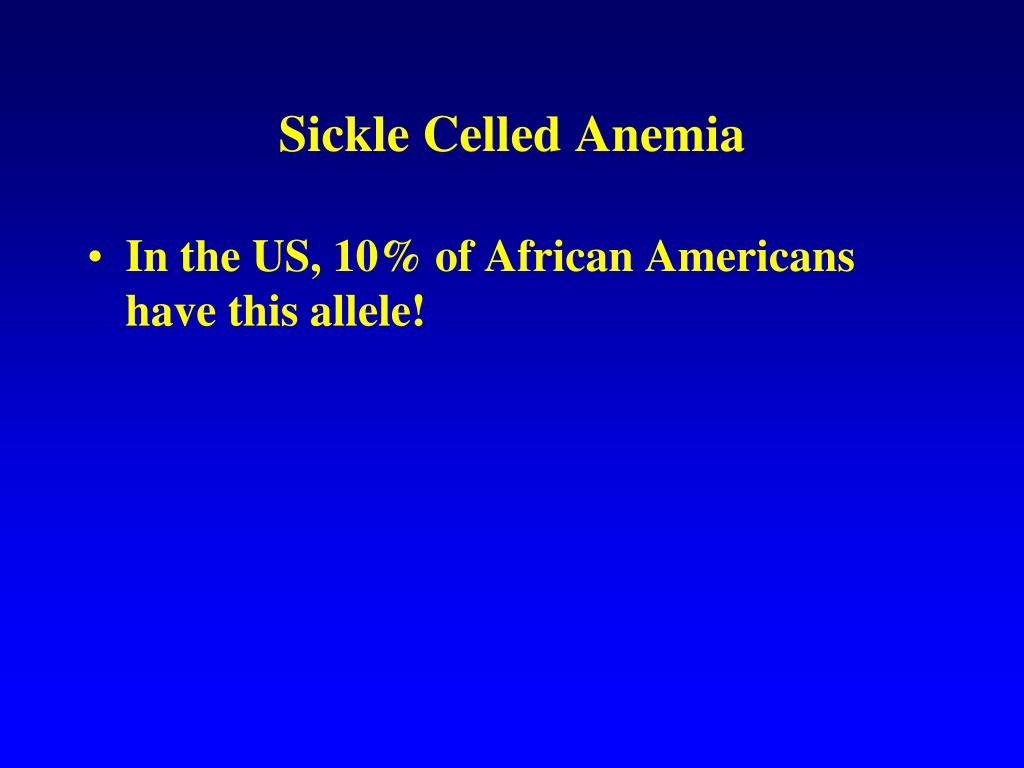 Sickle Celled Anemia

• In the US, 10% of African Americans have this allele!